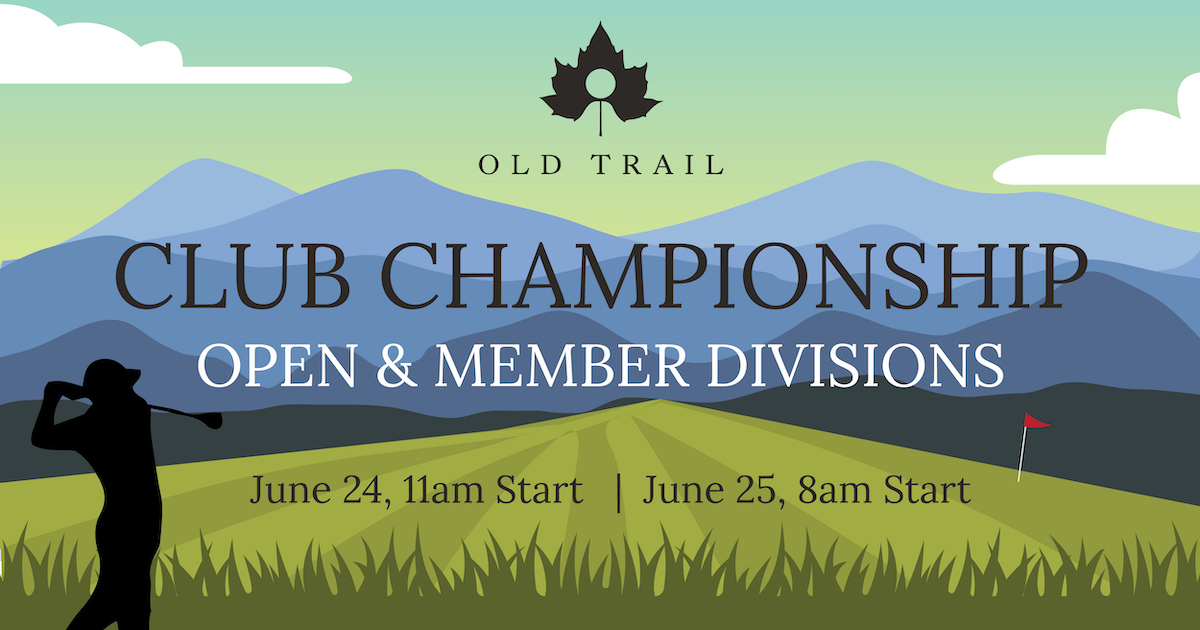 OLD TRAIL

CLUB CHAMPIONSHIP

OPEN & MEMBER DIVISIONS

June 24, 11am Start | June 25, 8am Start